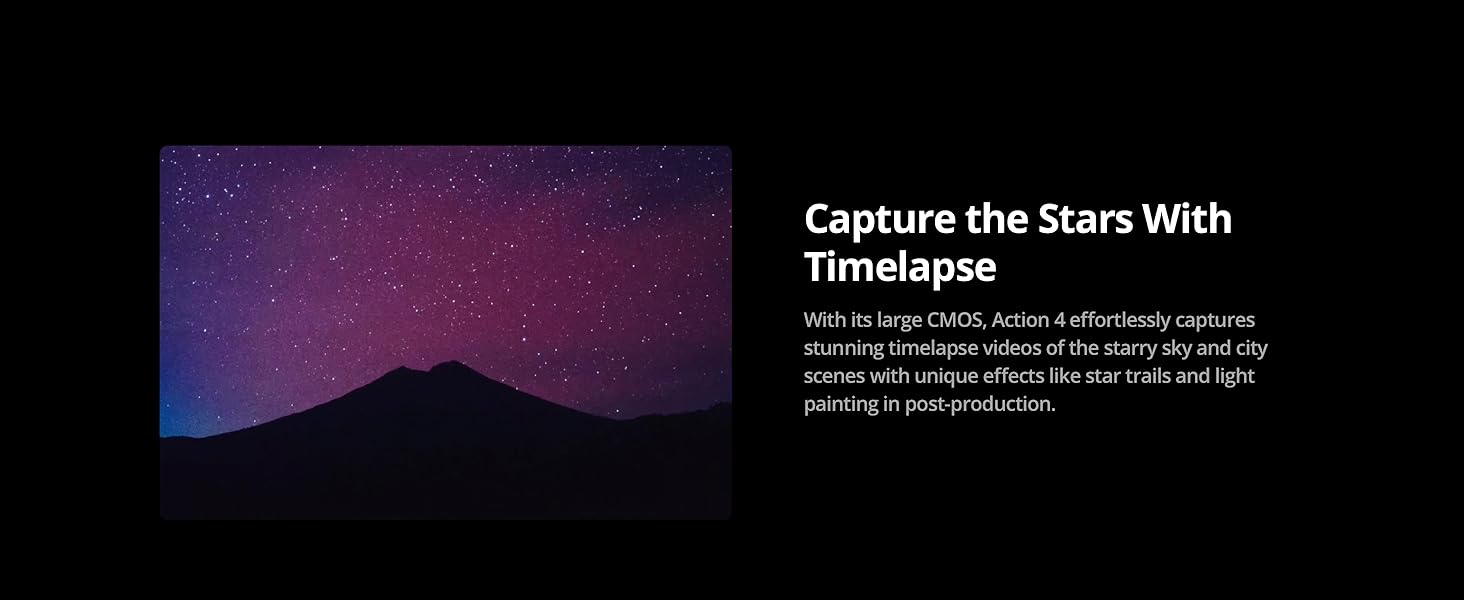 Capture the Stars With Timelapse

With its large CMOS, Action 4 effortlessly captures stunning timelapse videos of the starry sky and city scenes with unique effects like star trails and light painting in post-production.